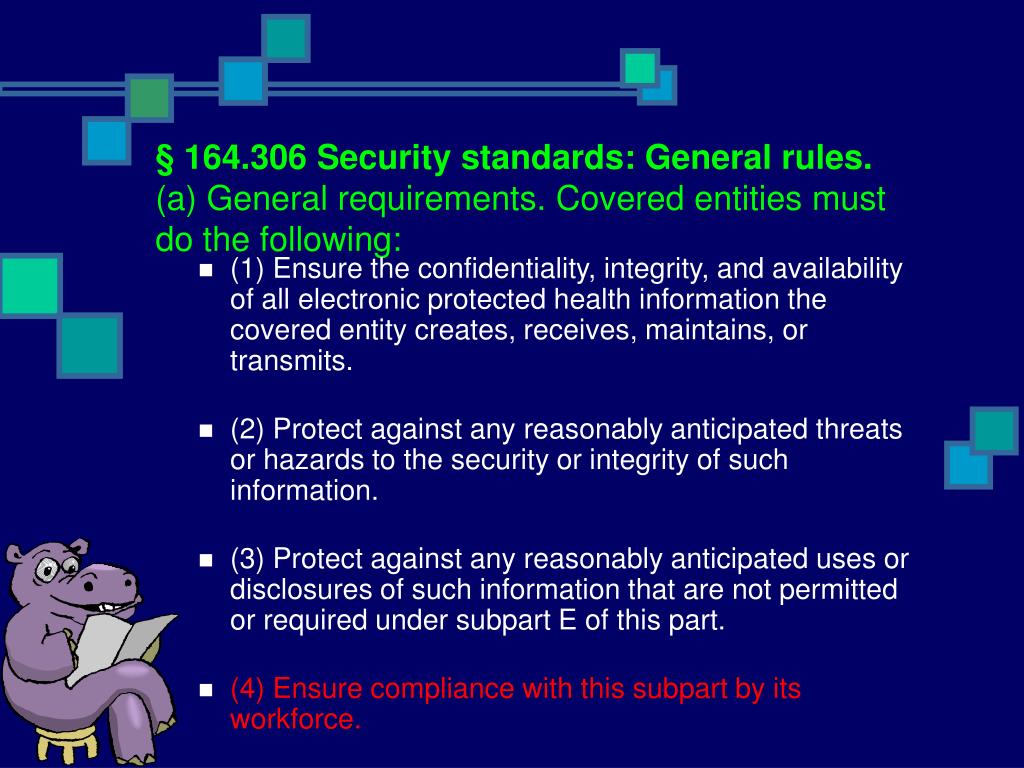 § 164.306 Security standards: General rules.
(a) General requirements. Covered entities must do the following:

(1) Ensure the confidentiality, integrity, and availability of all electronic protected health information the covered entity creates, receives, maintains, or transmits.

(2) Protect against any reasonably anticipated threats or hazards to the security or integrity of such information.

(3) Protect against any reasonably anticipated uses or disclosures of such information that are not permitted or required under subpart E of this part.

(4) Ensure compliance with this subpart by its workforce.